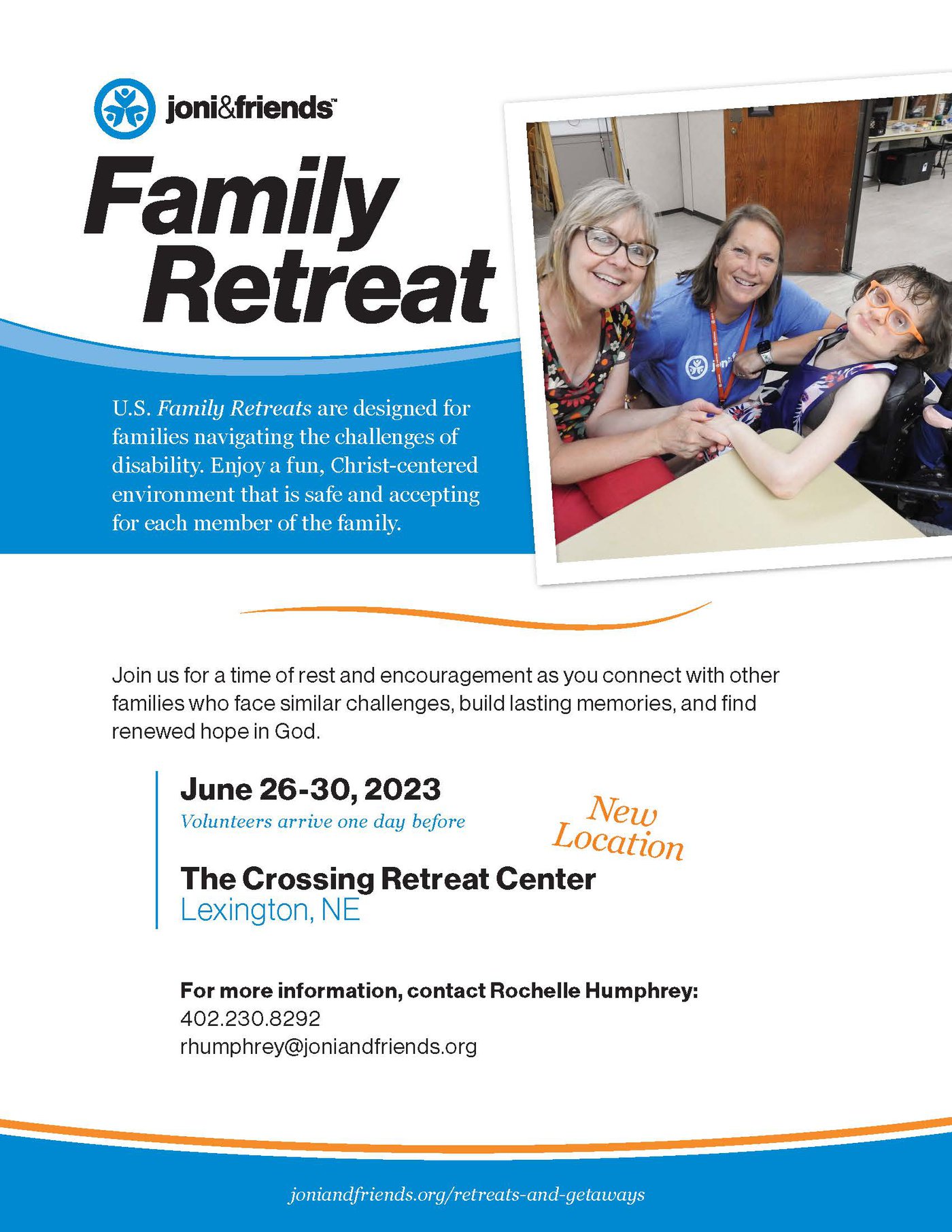 joni&friends™

Family Retreat

U.S. Family Retreats are designed for families navigating the challenges of disability. Enjoy a fun, Christ-centered environment that is safe and accepting for each member of the family.

Join us for a time of rest and encouragement as you connect with other families who face similar challenges, build lasting memories, and find renewed hope in God.

June 26-30, 2023
Volunteers arrive one day before

New Location

The Crossing Retreat Center
Lexington, NE

For more information, contact Rochelle Humphrey:
402.230.8292
rhumphrey@joniandfriends.org

joniandfriends.org/retreats-and-getaways